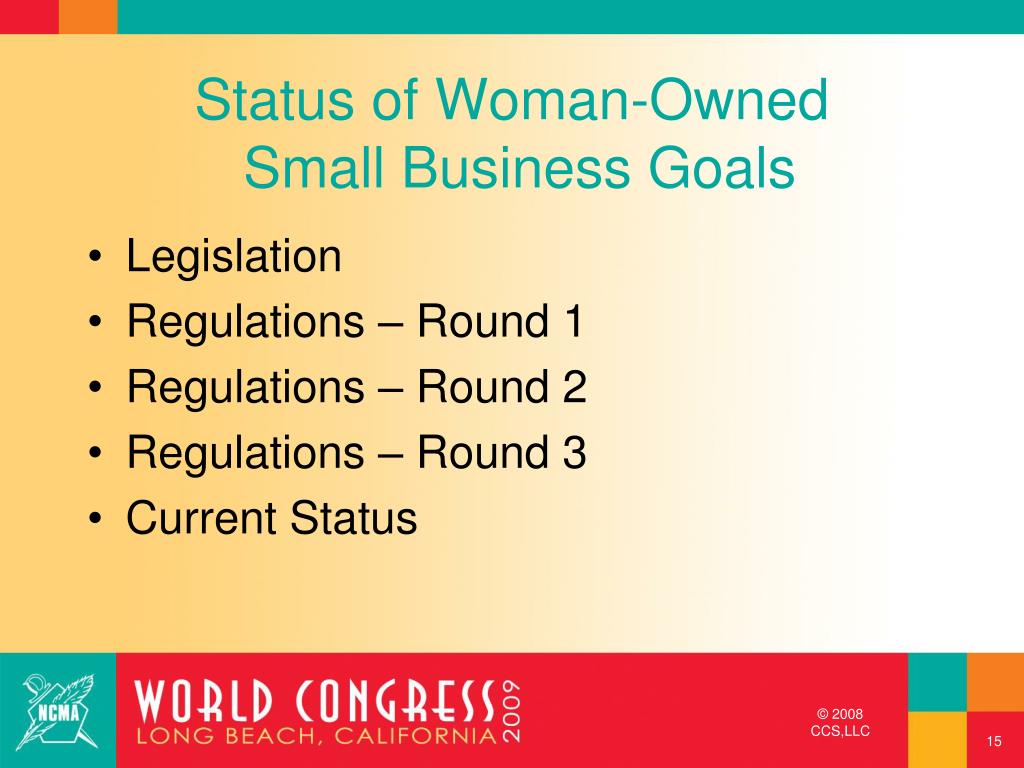 Status of Woman-Owned Small Business Goals

• Legislation
• Regulations – Round 1
• Regulations – Round 2
• Regulations – Round 3
• Current Status

NCMA

WORLD CONGRESS 2009
LONG BEACH, CALIFORNIA

© 2008
CCS,LLC

15